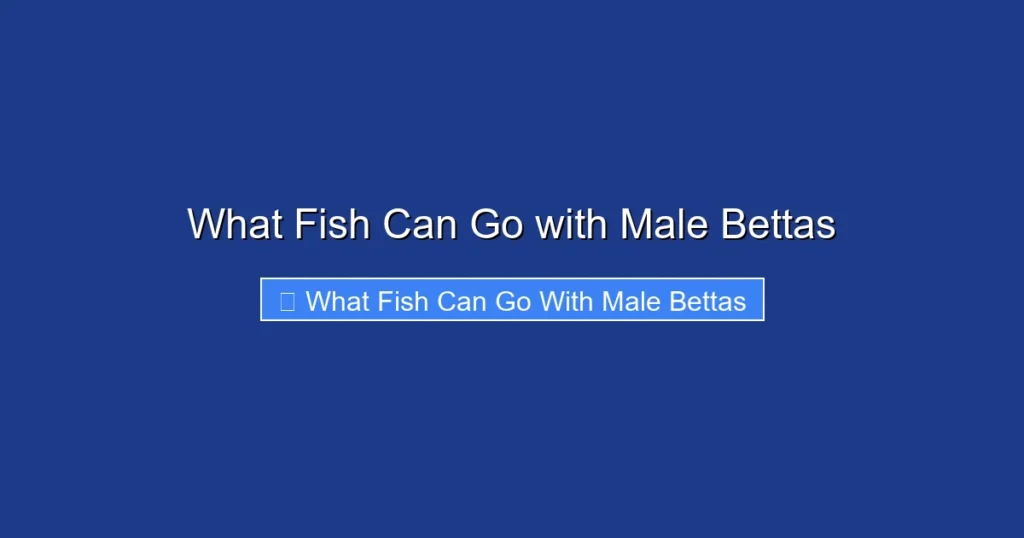 What Fish Can Go with Male Bettas

What Fish Can Go With Male Bettas